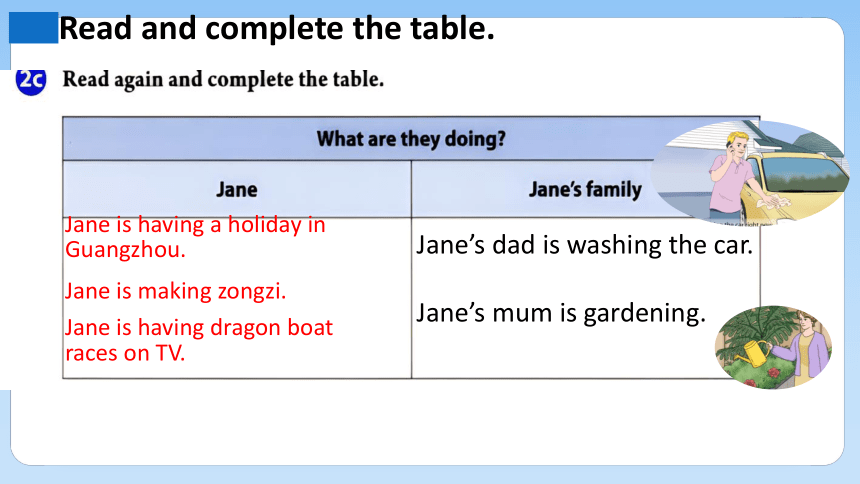 Read and complete the table.

2c Read again and complete the table.

| What are they doing? | |
|---|---|
| Jane | Jane's family |
| Jane is having a holiday in Guangzhou. Jane is making zongzi. Jane is having dragon boat races on TV. | Jane's dad is washing the car. Jane's mum is gardening. |